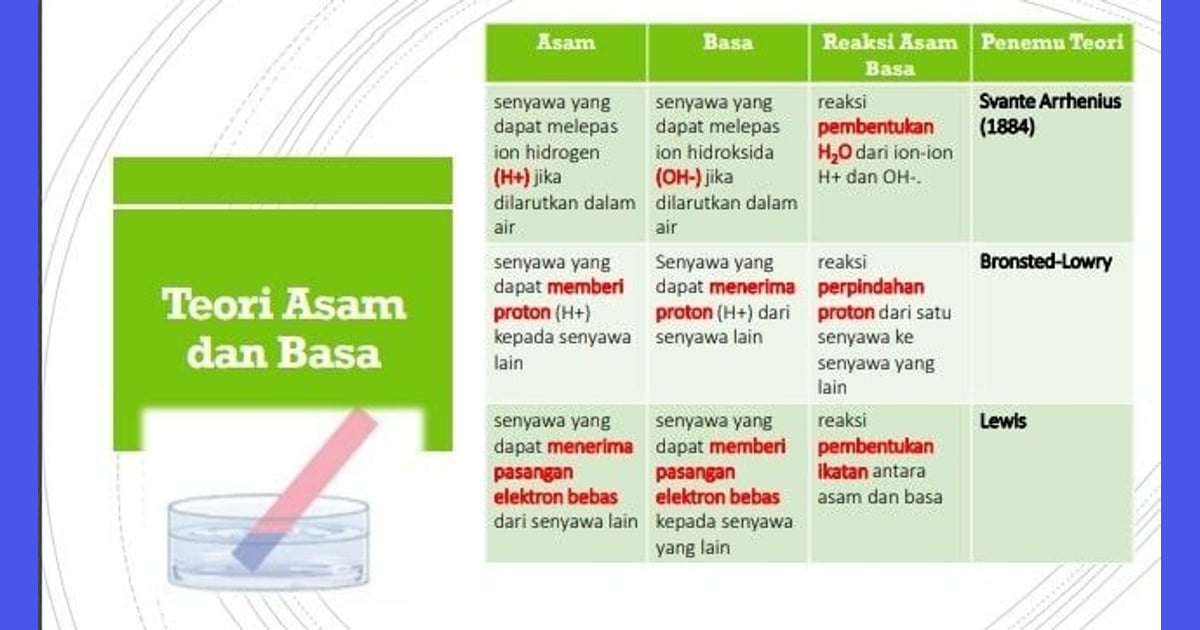 Teori Asam dan Basa

| Asam | Basa | Reaksi Asam Basa | Penemu Teori |
|---|---|---|---|
| senyawa yang dapat melepas ion hidrogen (H+) jika dilarutkan dalam air | senyawa yang dapat melepas ion hidroksida (OH-) jika dilarutkan dalam air | reaksi pembentukan $H_2O$ dari ion-ion H+ dan OH-. | Svante Arrhenius (1884) |
| senyawa yang dapat memberi proton (H+) kepada senyawa lain | Senyawa yang dapat menerima proton (H+) dari senyawa lain | reaksi perpindahan proton dari satu senyawa ke senyawa yang lain | Bronsted-Lowry |
| senyawa yang dapat menerima pasangan elektron bebas dari senyawa lain | senyawa yang dapat memberi pasangan elektron bebas kepada senyawa yang lain | reaksi pembentukan ikatan antara asam dan basa | Lewis |